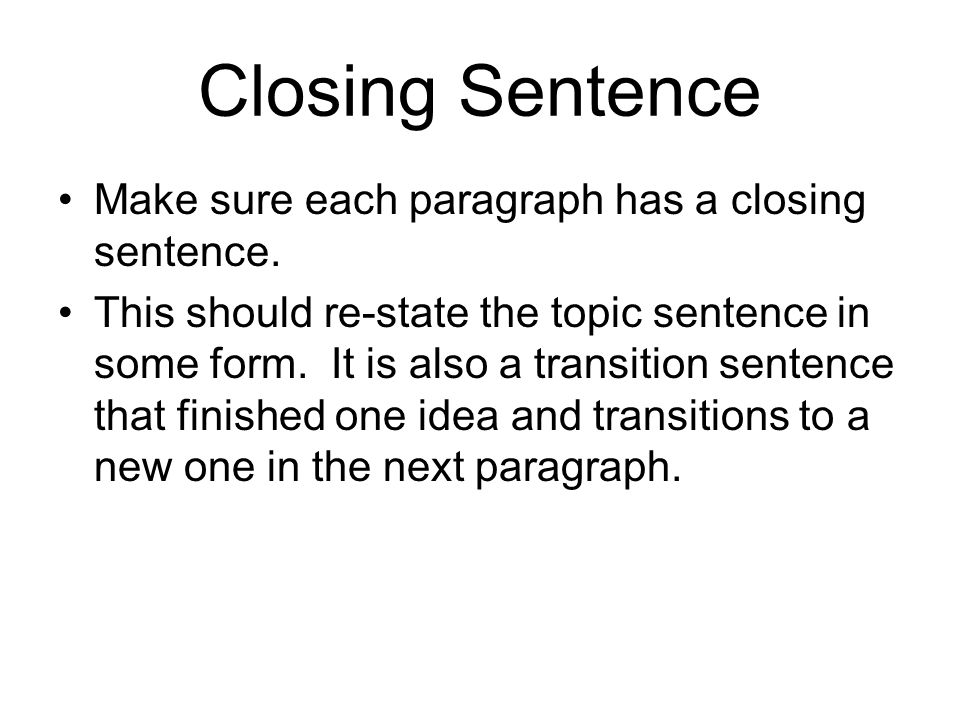 Closing Sentence

• Make sure each paragraph has a closing sentence.

• This should re-state the topic sentence in some form. It is also a transition sentence that finished one idea and transitions to a new one in the next paragraph.